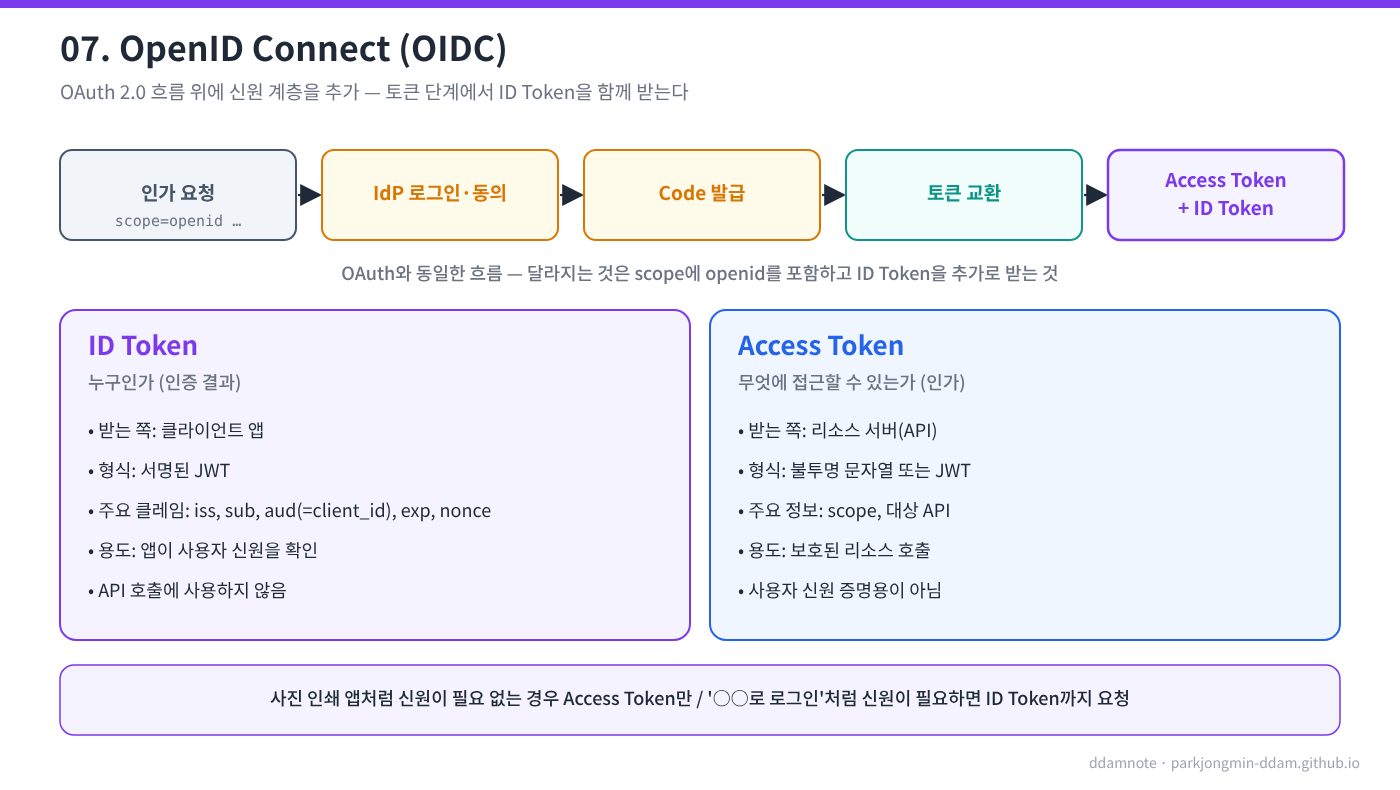 07. OpenID Connect (OIDC)

OAuth 2.0 흐름 위에 신원 계층을 추가 — 토큰 단계에서 ID Token을 함께 받는다

인가 요청
scope=openid …

IdP 로그인·동의

Code 발급

토큰 교환

Access Token
+ ID Token

OAuth와 동일한 흐름 — 달라지는 것은 scope에 openid를 포함하고 ID Token을 추가로 받는 것

ID Token

누구인가 (인증 결과)

• 받는 쪽: 클라이언트 앱

• 형식: 서명된 JWT

• 주요 클레임: iss, sub, aud(=client_id), exp, nonce

• 용도: 앱이 사용자 신원을 확인

• API 호출에 사용하지 않음

Access Token

무엇에 접근할 수 있는가 (인가)

• 받는 쪽: 리소스 서버(API)

• 형식: 불투명 문자열 또는 JWT

• 주요 정보: scope, 대상 API

• 용도: 보호된 리소스 호출

• 사용자 신원 증명용이 아님

사진 인쇄 앱처럼 신원이 필요 없는 경우 Access Token만 / '○○로 로그인'처럼 신원이 필요하면 ID Token까지 요청

ddamnote · parkjongmin-ddam.github.io